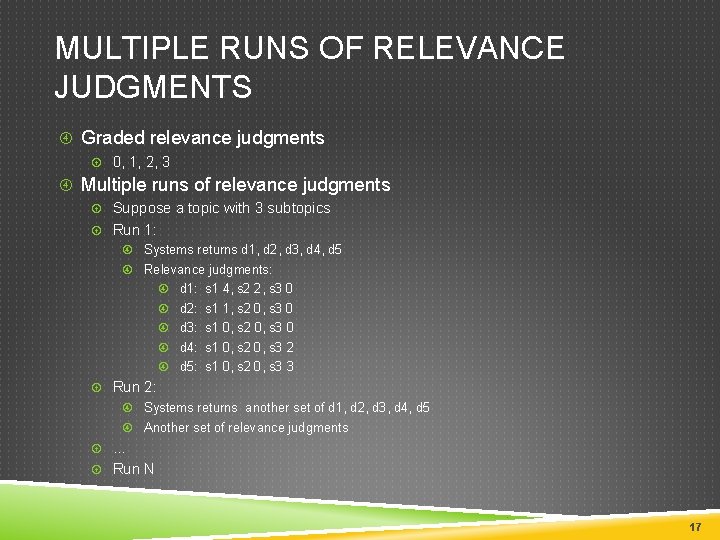 MULTIPLE RUNS OF RELEVANCE JUDGMENTS

Graded relevance judgments

0, 1, 2, 3

Multiple runs of relevance judgments

Suppose a topic with 3 subtopics

Run 1:

Systems returns d1, d2, d3, d4, d5

Relevance judgments:

d1: s1 4, s2 2, s3 0

d2: s1 1, s2 0, s3 0

d3: s1 0, s2 0, s3 0

d4: s1 0, s2 0, s3 2

d5: s1 0, s2 0, s3 3

Run 2:

Systems returns another set of d1, d2, d3, d4, d5

Another set of relevance judgments

...

Run N

17